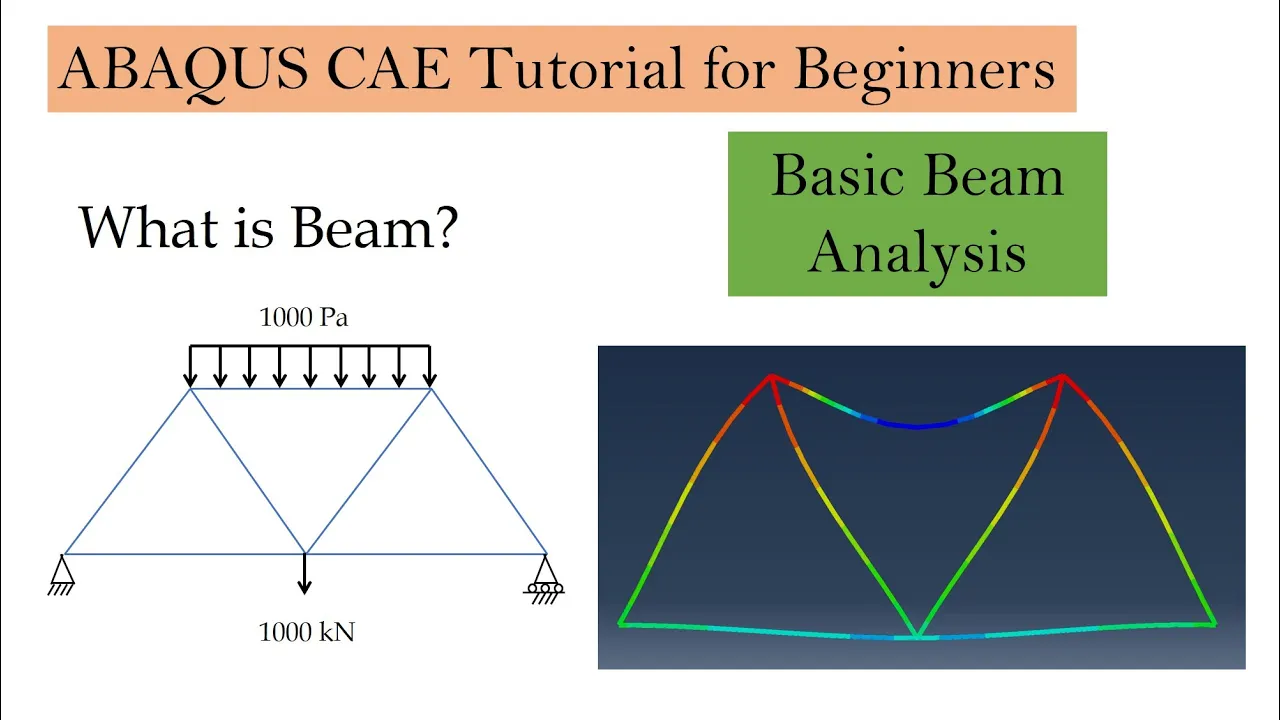 ABAQUS CAE Tutorial for Beginners

What is Beam?

Basic Beam Analysis

1000 Pa

1000 kN